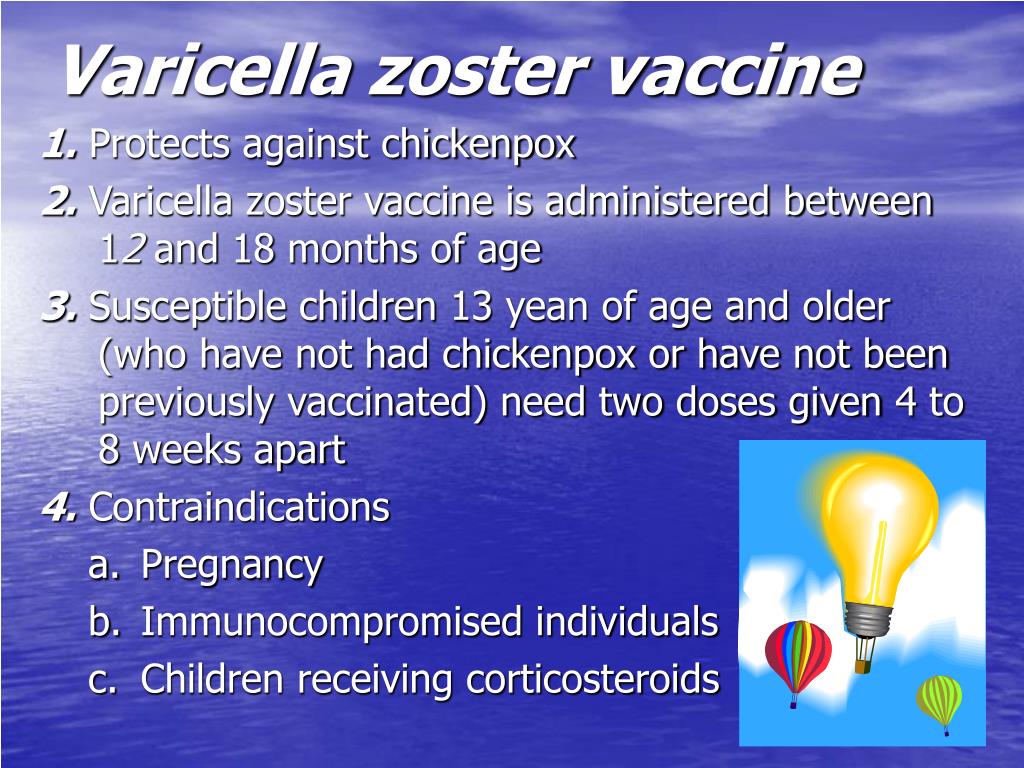 Varicella zoster vaccine

1. Protects against chickenpox

2. Varicella zoster vaccine is administered between 12 and 18 months of age

3. Susceptible children 13 yean of age and older (who have not had chickenpox or have not been previously vaccinated) need two doses given 4 to 8 weeks apart

4. Contraindications

a. Pregnancy

b. Immunocompromised individuals

c. Children receiving corticosteroids